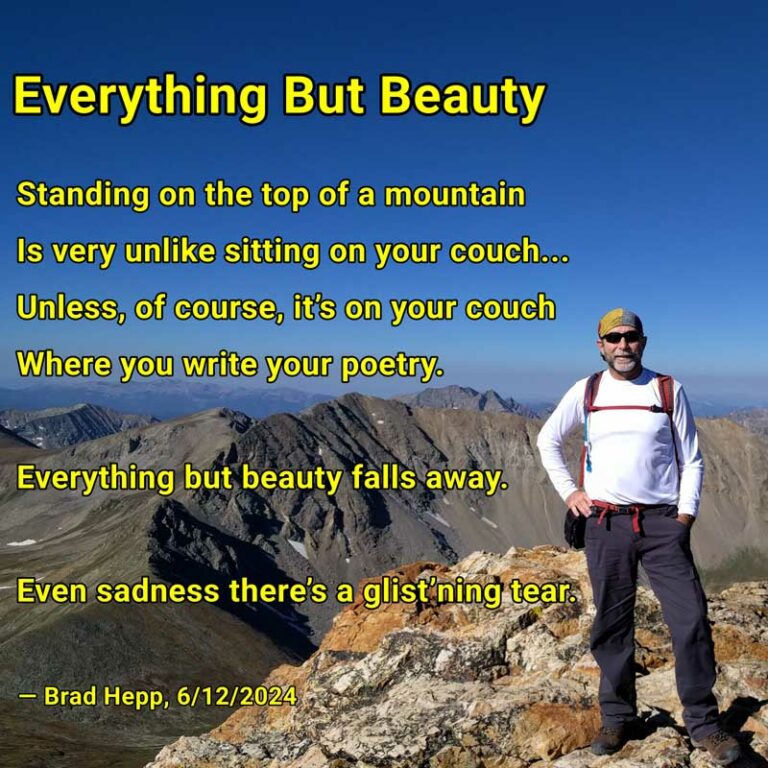 Everything But Beauty

Standing on the top of a mountain
Is very unlike sitting on your couch...
Unless, of course, it's on your couch
Where you write your poetry.

Everything but beauty falls away.

Even sadness there's a glist'ning tear.

— Brad Hepp, 6/12/2024